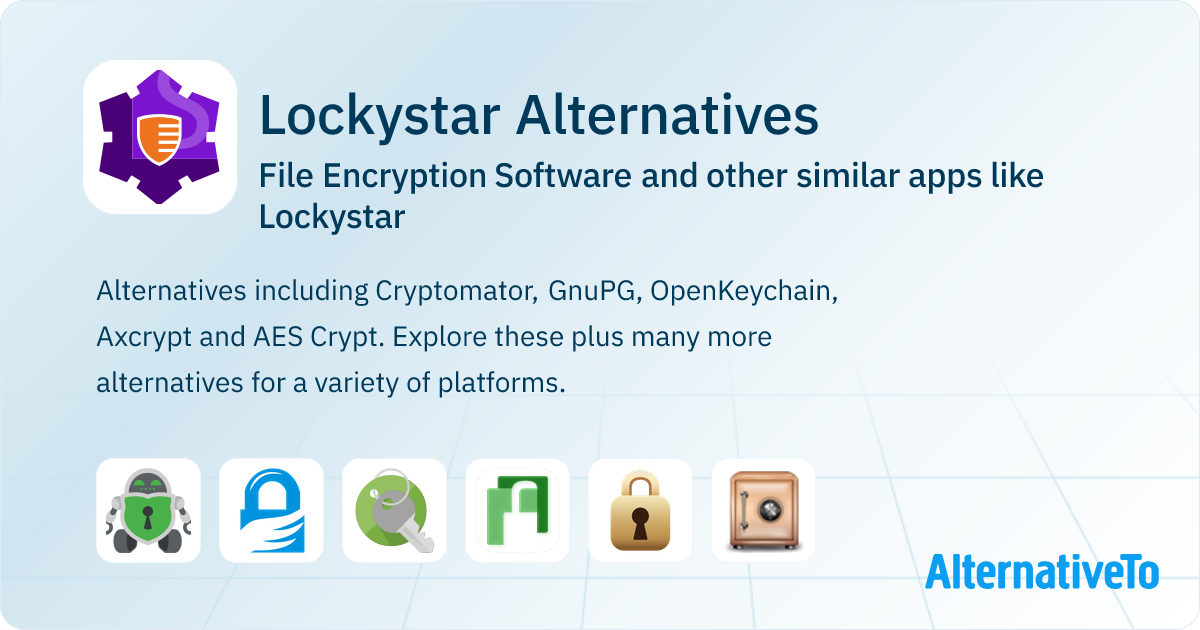 Lockystar Alternatives

File Encryption Software and other similar apps like Lockystar

Alternatives including Cryptomator, GnuPG, OpenKeychain, Axcrypt and AES Crypt. Explore these plus many more alternatives for a variety of platforms.

AlternativeTo